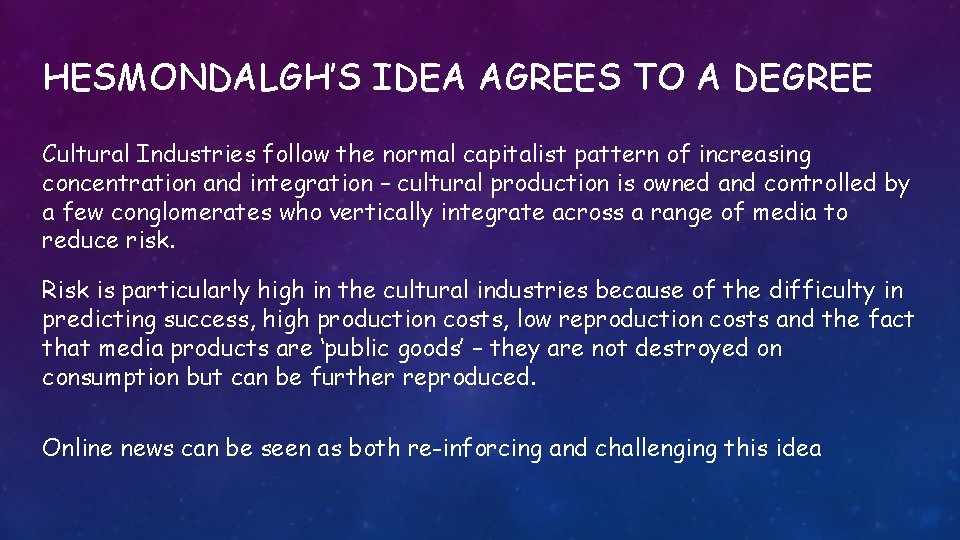 HESMONDALGH'S IDEA AGREES TO A DEGREE

Cultural Industries follow the normal capitalist pattern of increasing concentration and integration – cultural production is owned and controlled by a few conglomerates who vertically integrate across a range of media to reduce risk.

Risk is particularly high in the cultural industries because of the difficulty in predicting success, high production costs, low reproduction costs and the fact that media products are 'public goods' – they are not destroyed on consumption but can be further reproduced.

Online news can be seen as both re-inforcing and challenging this idea